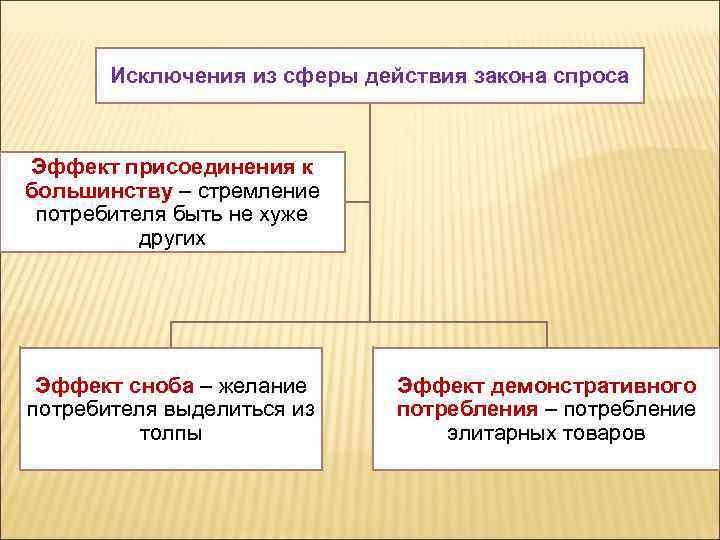 Исключения из сферы действия закона спроса

Эффект присоединения к большинству – стремление потребителя быть не хуже других

Эффект сноба – желание потребителя выделиться из толпы

Эффект демонстративного потребления – потребление элитарных товаров